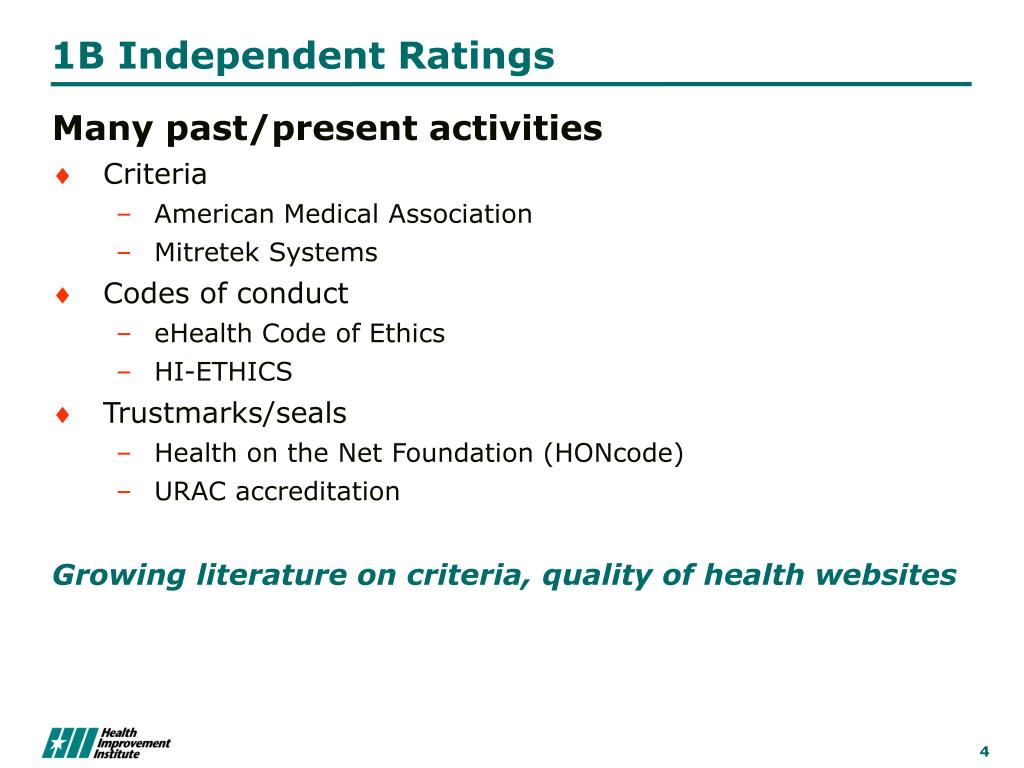 1B Independent Ratings

Many past/present activities

♦ Criteria
– American Medical Association
– Mitretek Systems

♦ Codes of conduct
– eHealth Code of Ethics
– HI-ETHICS

♦ Trustmarks/seals
– Health on the Net Foundation (HONcode)
– URAC accreditation

Growing literature on criteria, quality of health websites

Health Improvement Institute

4